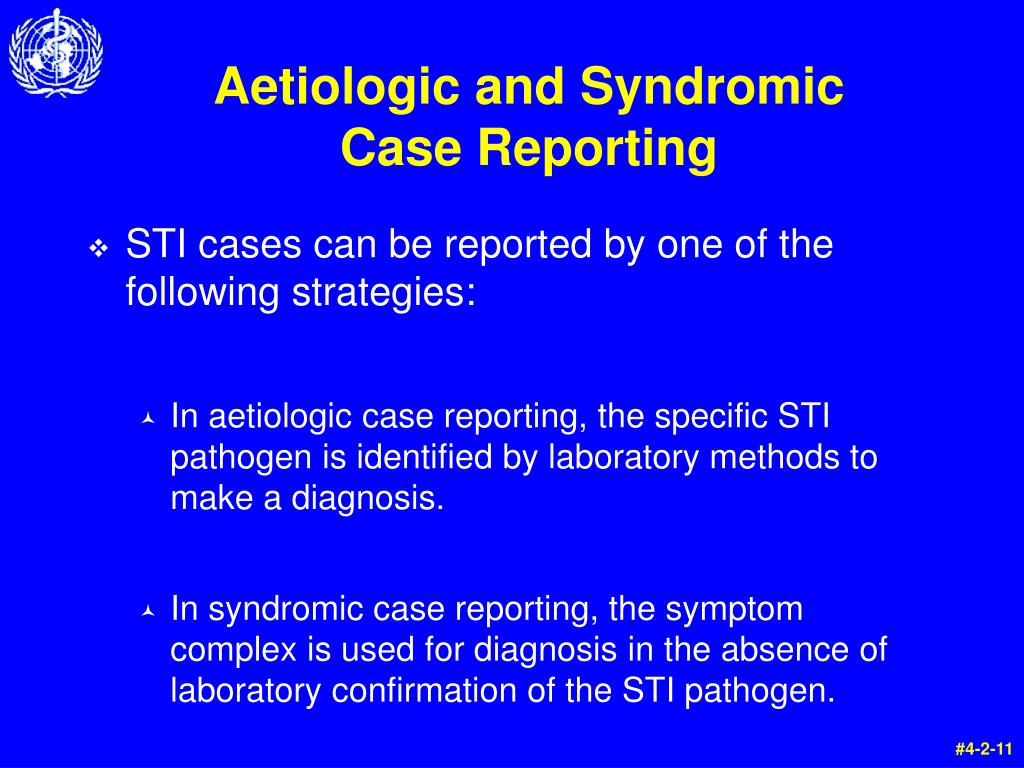 Aetiologic and Syndromic Case Reporting

STI cases can be reported by one of the following strategies:

In aetiologic case reporting, the specific STI pathogen is identified by laboratory methods to make a diagnosis.

In syndromic case reporting, the symptom complex is used for diagnosis in the absence of laboratory confirmation of the STI pathogen.

#4-2-11